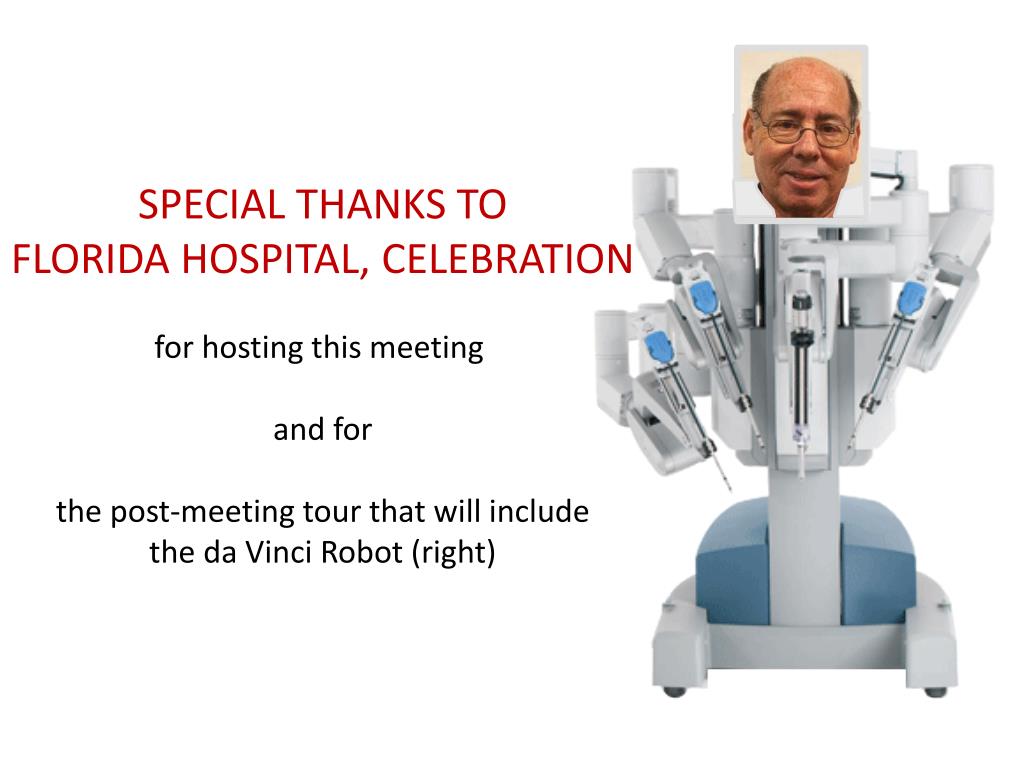 SPECIAL THANKS TO
FLORIDA HOSPITAL, CELEBRATION

for hosting this meeting

and for

the post-meeting tour that will include the da Vinci Robot (right)